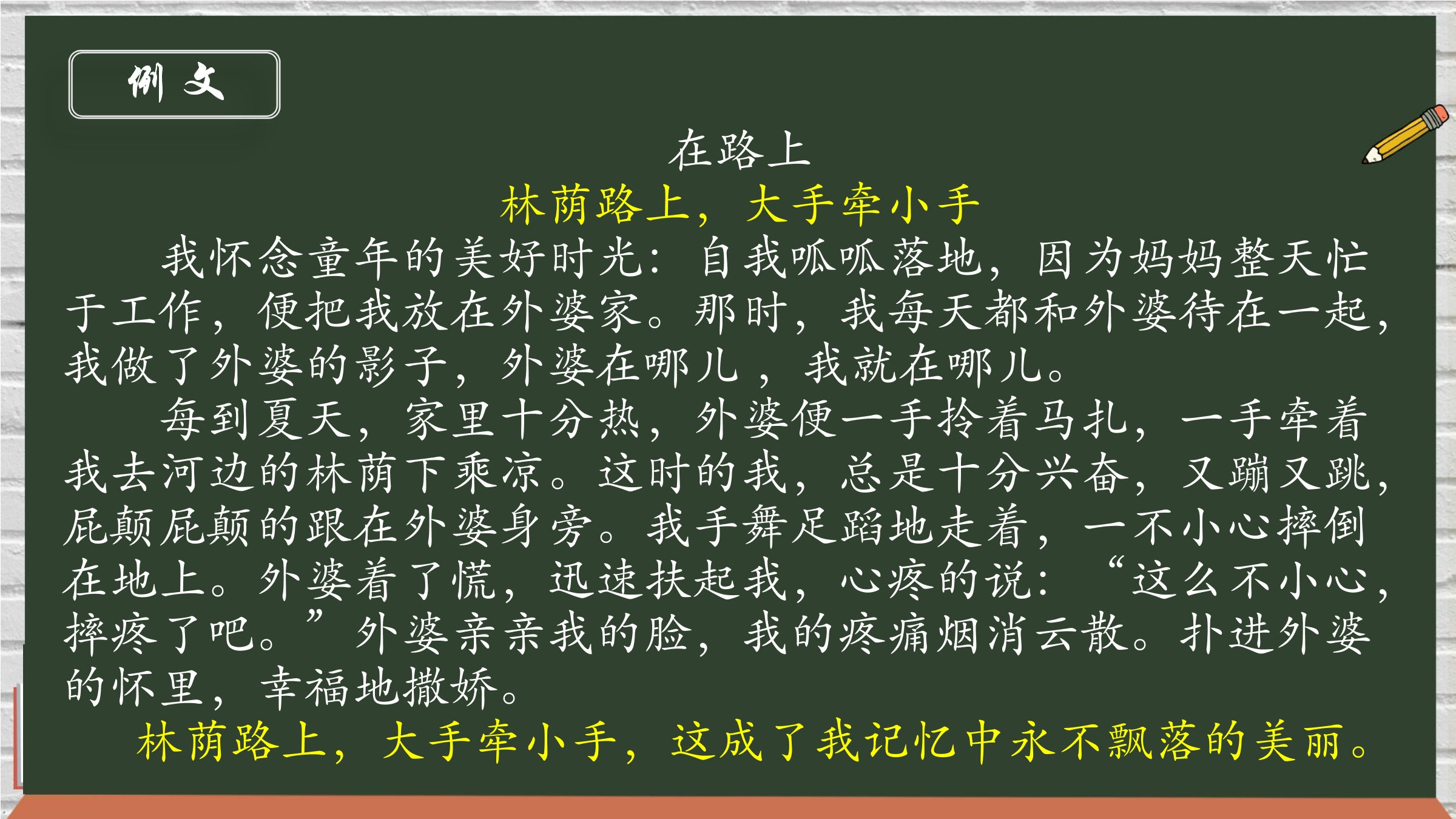 例文

在路上

林荫路上，大手牵小手

我怀念童年的美好时光：自我呱呱落地，因为妈妈整天忙于工作，便把我放在外婆家。那时，我每天都和外婆待在一起，我做了外婆的影子，外婆在哪儿，我就在哪儿。

每到夏天，家里十分热，外婆便一手拎着马扎，一手牵着我去河边的林荫下乘凉。这时的我，总是十分兴奋，又蹦又跳，屁颠屁颠的跟在外婆身旁。我手舞足蹈地走着，一不小心摔倒在地上。外婆着了慌，迅速扶起我，心疼的说：“这么不小心，摔疼了吧。”外婆亲亲我的脸，我的疼痛烟消云散。扑进外婆的怀里，幸福地撒娇。

林荫路上，大手牵小手，这成了我记忆中永不飘落的美丽。